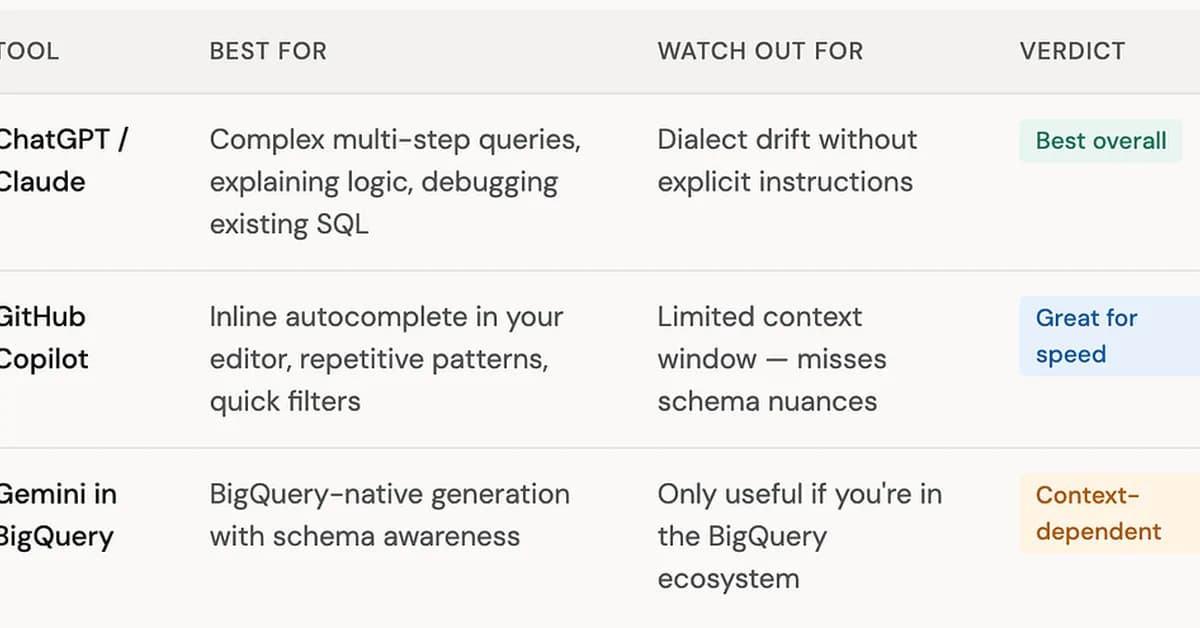 | TOOL | BEST FOR | WATCH OUT FOR | VERDICT |
|---|---|---|---|
| ChatGPT / Claude | Complex multi-step queries, explaining logic, debugging existing SQL | Dialect drift without explicit instructions | Best overall |
| GitHub Copilot | Inline autocomplete in your editor, repetitive patterns, quick filters | Limited context window — misses schema nuances | Great for speed |
| Gemini in BigQuery | BigQuery-native generation with schema awareness | Only useful if you're in the BigQuery ecosystem | Context-dependent |